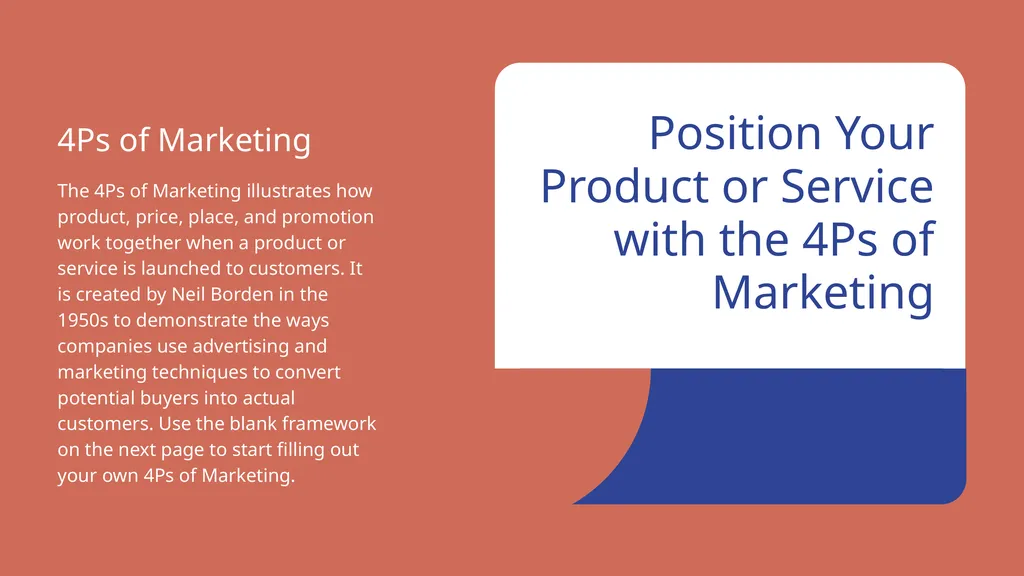 4Ps of Marketing

The 4Ps of Marketing illustrates how product, price, place, and promotion work together when a product or service is launched to customers. It is created by Neil Borden in the 1950s to demonstrate the ways companies use advertising and marketing techniques to convert potential buyers into actual customers. Use the blank framework on the next page to start filling out your own 4Ps of Marketing.

Position Your Product or Service with the 4Ps of Marketing